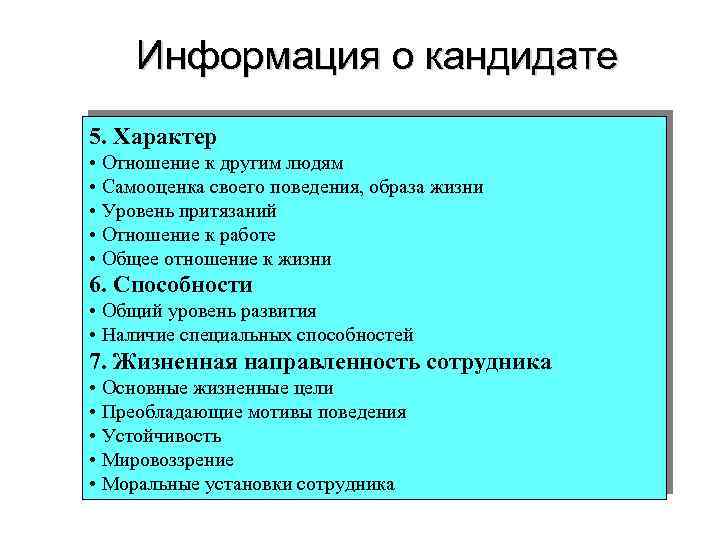 Информация о кандидате

5. Характер
• Отношение к другим людям
• Самооценка своего поведения, образа жизни
• Уровень притязаний
• Отношение к работе
• Общее отношение к жизни
6. Способности
• Общий уровень развития
• Наличие специальных способностей
7. Жизненная направленность сотрудника
• Основные жизненные цели
• Преобладающие мотивы поведения
• Устойчивость
• Мировоззрение
• Моральные установки сотрудника